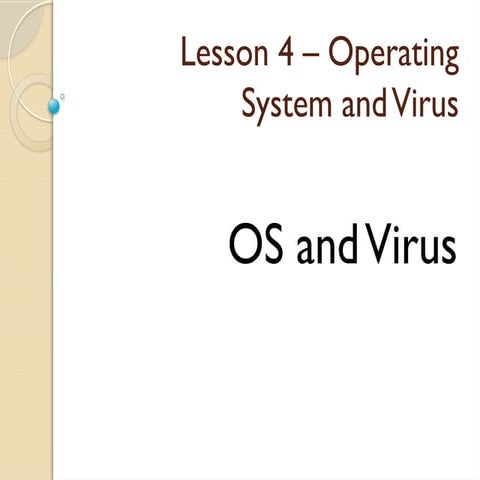 Lesson 4 – Operating System and Virus

OS and Virus